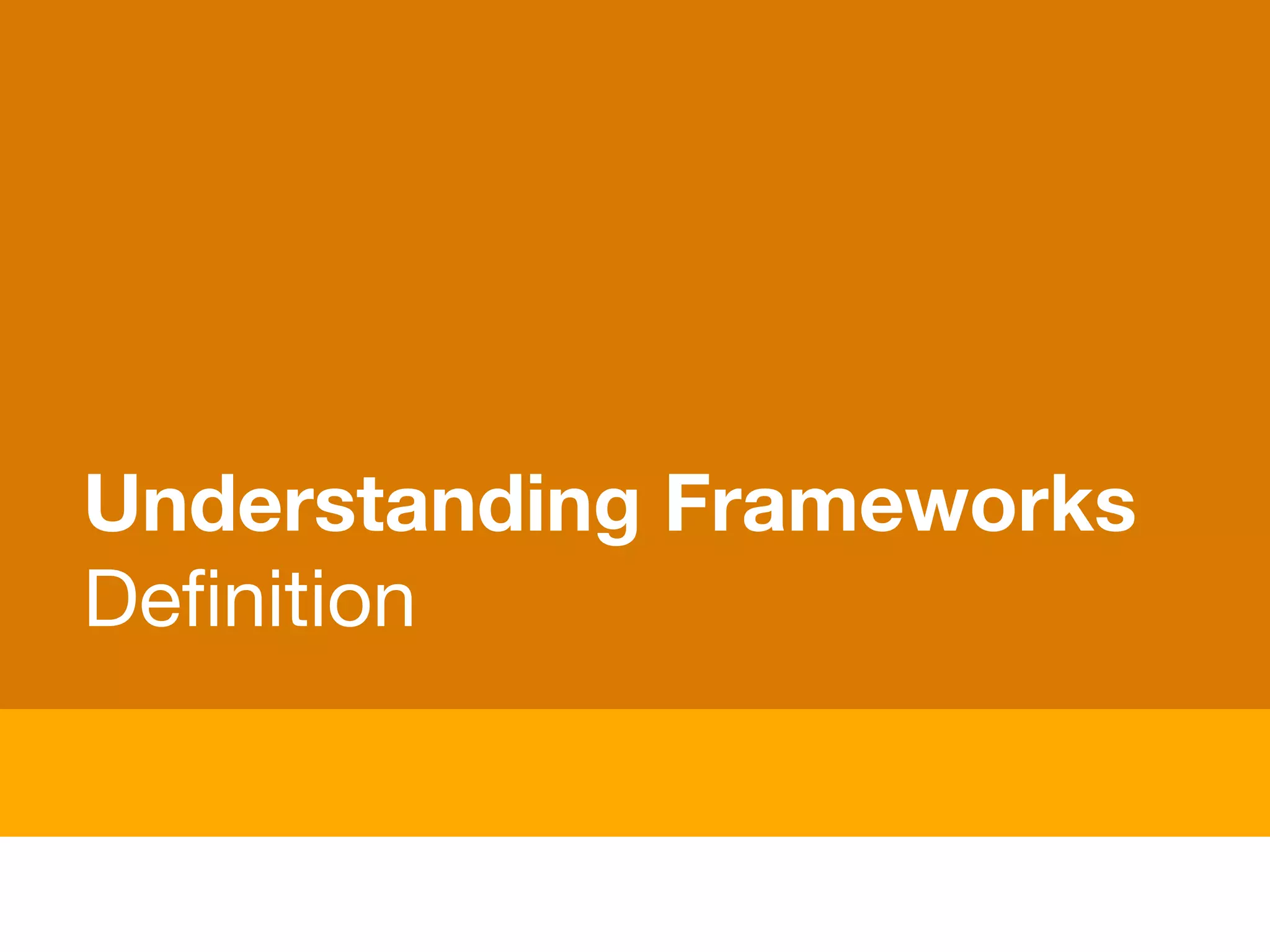 Understanding Frameworks
Definition